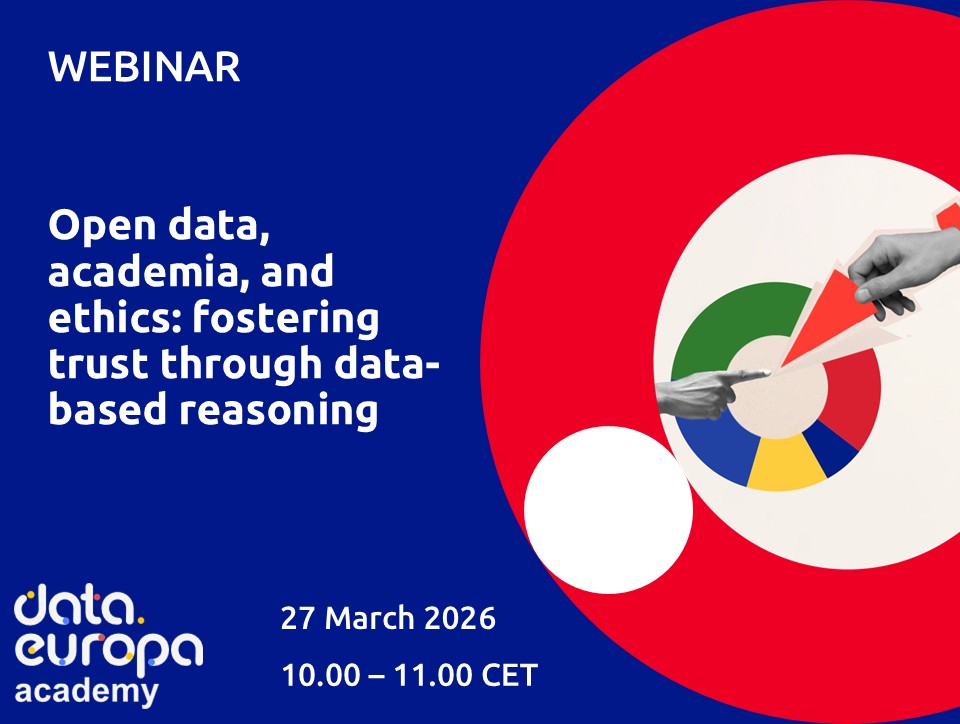 WEBINAR

Open data, academia, and ethics: fostering trust through data-based reasoning

data. europa academy

27 March 2026

10.00 – 11.00 CET